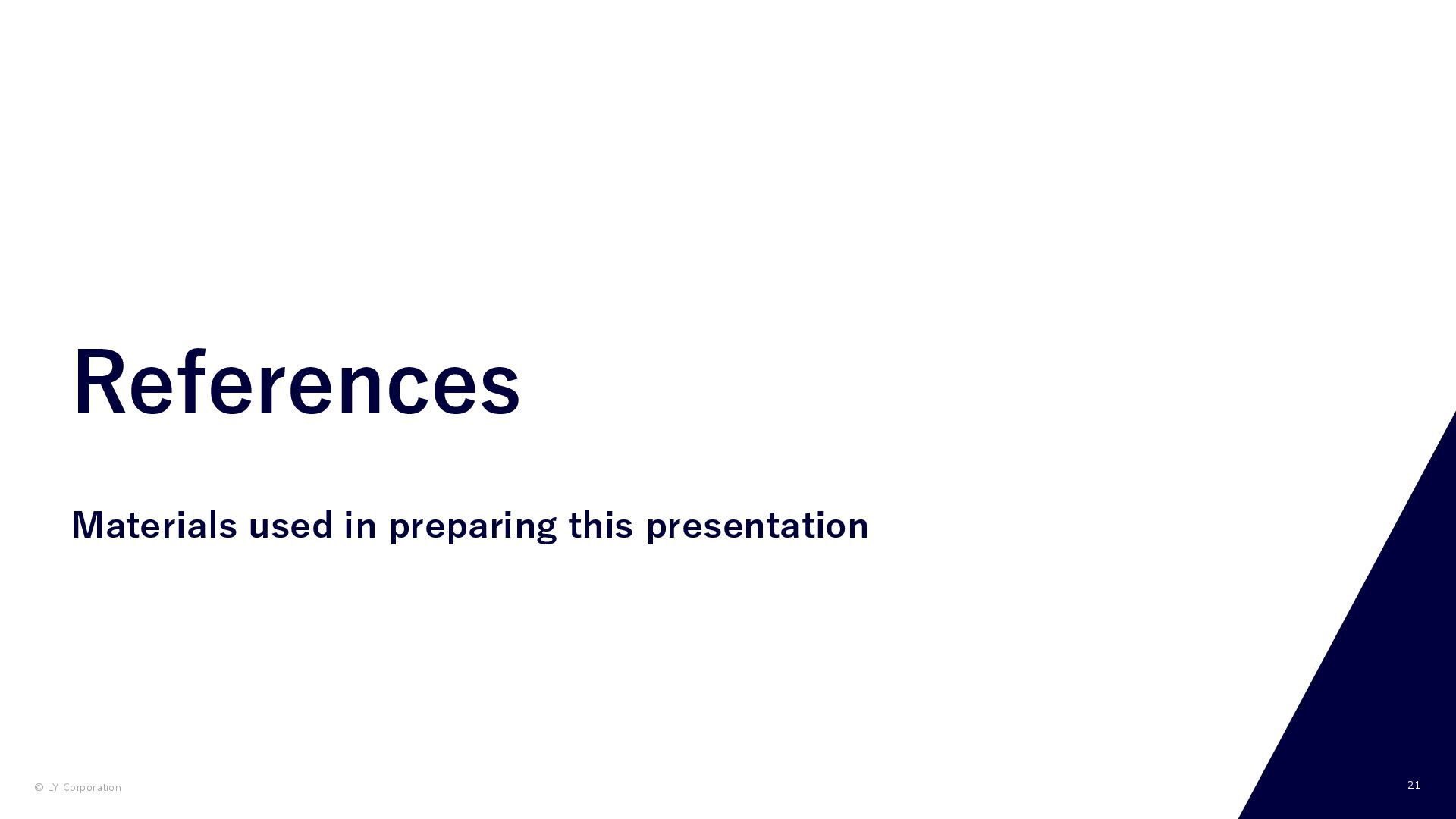 References

Materials used in preparing this presentation

© LY Corporation

21